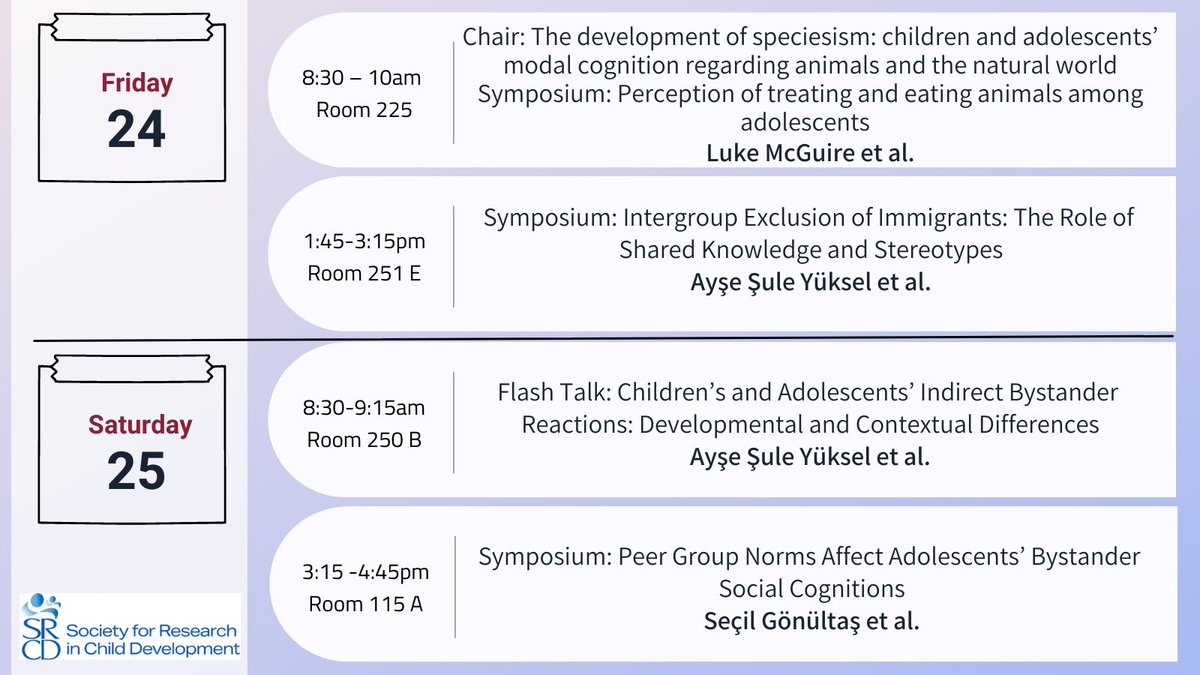 Friday
24

8:30 – 10am
Room 225

Chair: The development of speciesism: children and adolescents' modal cognition regarding animals and the natural world
Symposium: Perception of treating and eating animals among adolescents
Luke McGuire et al.

1:45-3:15pm
Room 251 E

Symposium: Intergroup Exclusion of Immigrants: The Role of Shared Knowledge and Stereotypes
Ayşe Şule Yüksel et al.

Saturday
25

8:30-9:15am
Room 250 B

Flash Talk: Children's and Adolescents' Indirect Bystander Reactions: Developmental and Contextual Differences
Ayşe Şule Yüksel et al.

3:15 -4:45pm
Room 115 A

Symposium: Peer Group Norms Affect Adolescents' Bystander Social Cognitions
Seçil Gönültaş et al.

SRCD Society for Research in Child Development